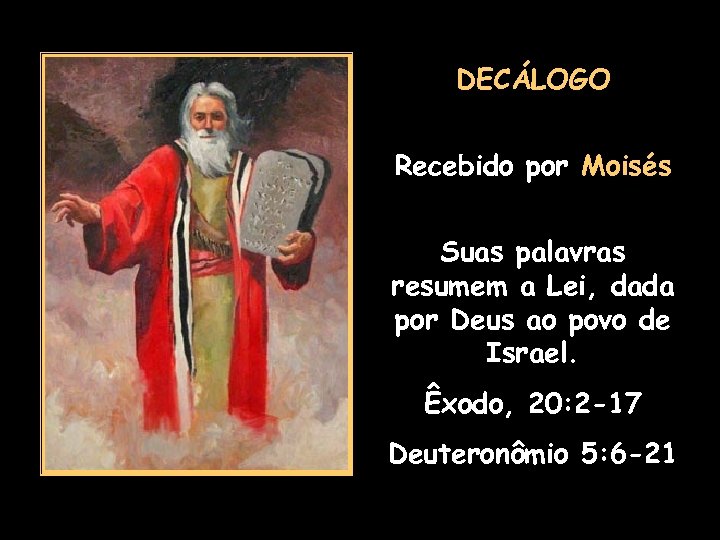 DECÁLOGO

Recebido por Moisés

Suas palavras resumem a Lei, dada por Deus ao povo de Israel.

Êxodo, 20:2-17

Deuteronômio 5:6-21